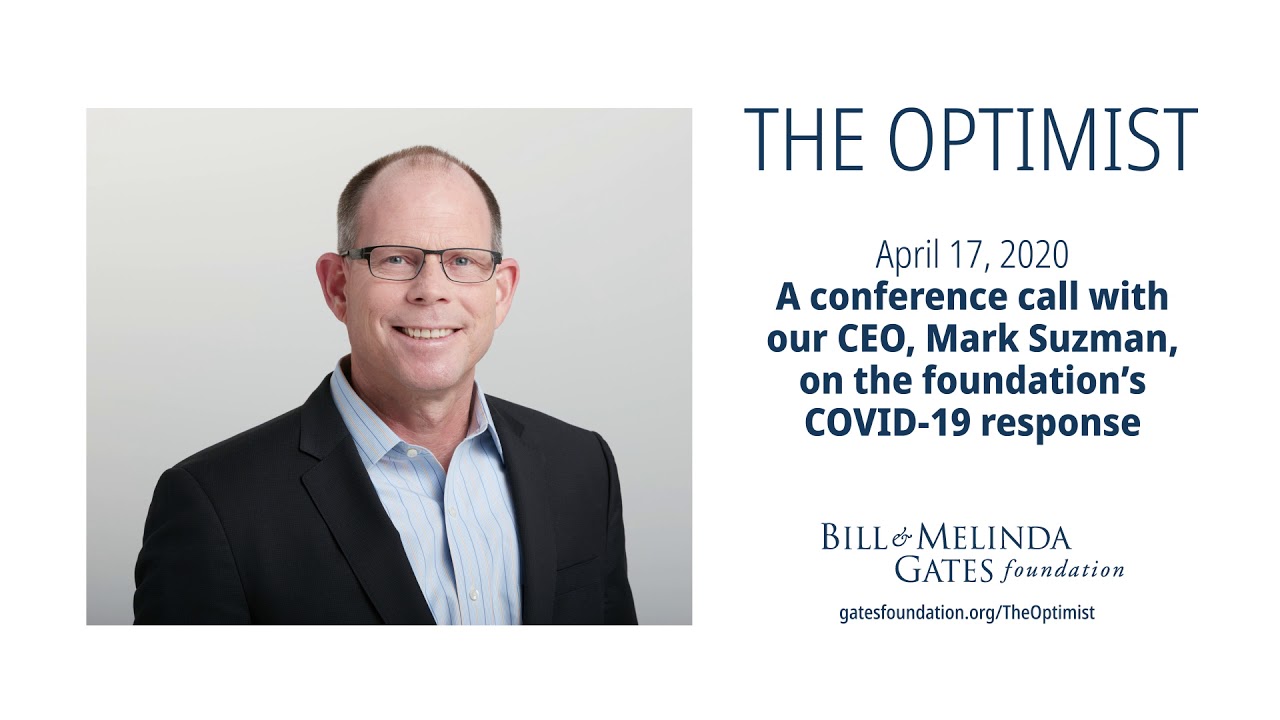 THE OPTIMIST

April 17, 2020
A conference call with our CEO, Mark Suzman, on the foundation's COVID-19 response

BILL & MELINDA GATES foundation

gatesfoundation.org/TheOptimist